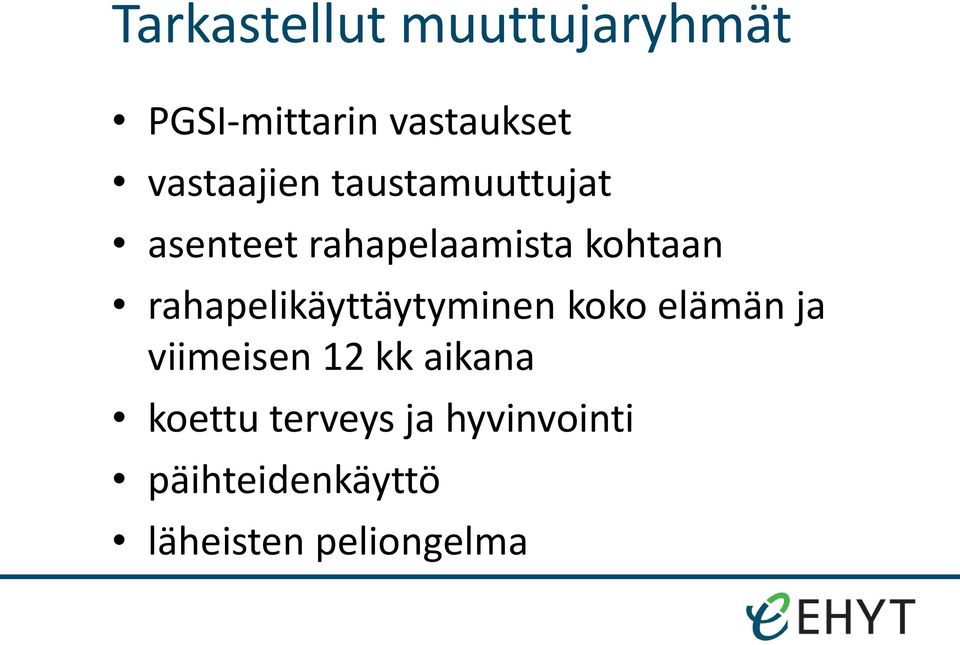 Tarkastellut muuttujaryhmät

• PGSI-mittarin vastaukset
• vastaajien taustamuuttujat
• asenteet rahapelaamista kohtaan
• rahapelikäyttäytyminen koko elämän ja viimeisen 12 kk aikana
• koettu terveys ja hyvinvointi
• päihteidenkäyttö
• läheisten peliongelma

EHYT